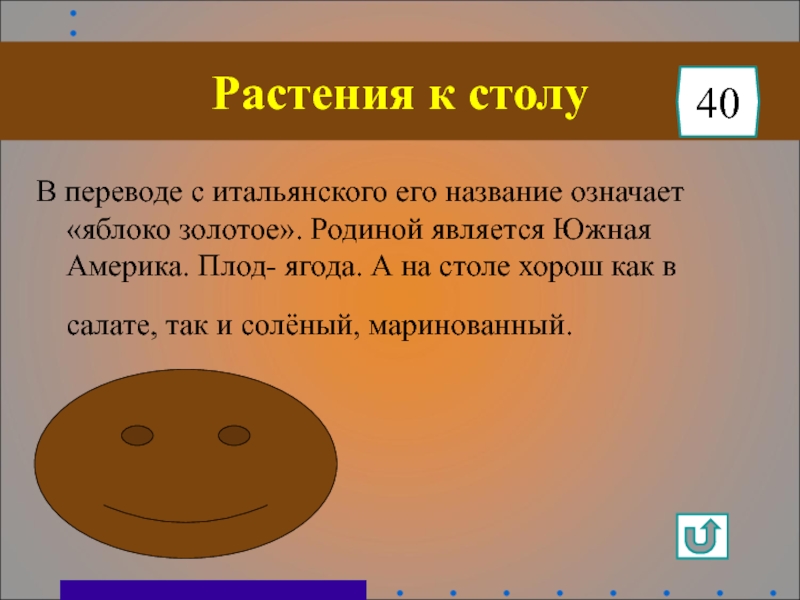 Растения к столу

40

В переводе с итальянского его название означает «яблоко золотое». Родиной является Южная Америка. Плод- ягода. А на столе хорош как в салате, так и солёный, маринованный.